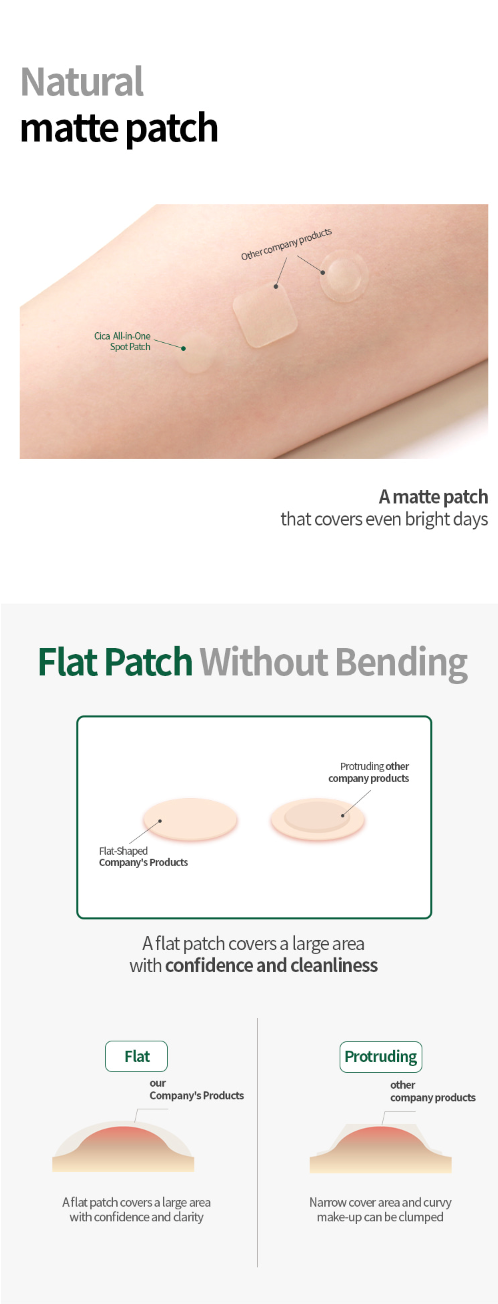 Natural
matte patch

Other company products

Cica All-in-One Spot Patch

A matte patch
that covers even bright days

Flat Patch Without Bending

Protruding other company products

Flat-Shaped Company's Products

A flat patch covers a large area with confidence and cleanliness

Flat

our Company's Products

A flat patch covers a large area with confidence and clarity

Protruding

other company products

Narrow cover area and curvy make-up can be clumped